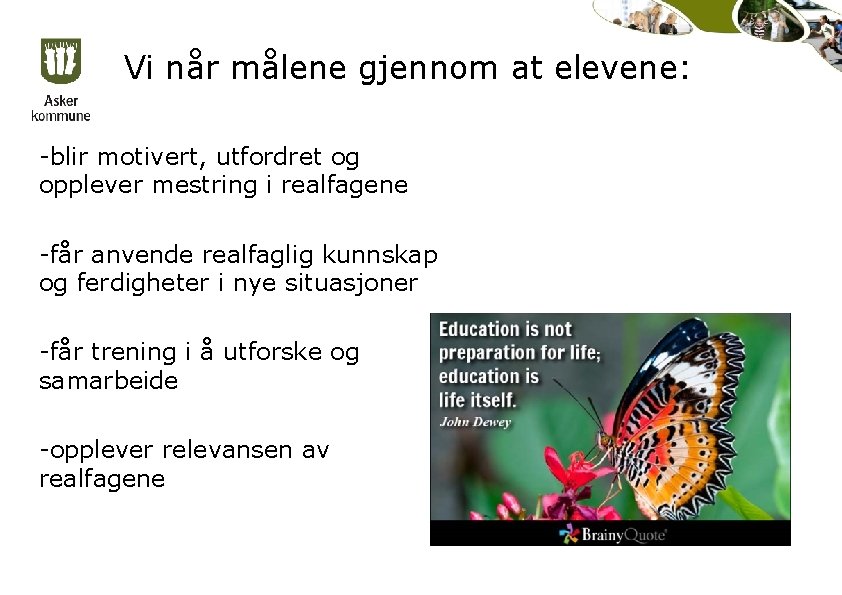 Asker kommune

Vi når målene gjennom at elevene:

-blir motivert, utfordret og opplever mestring i realfagene

-får anvende realfaglig kunnskap og ferdigheter i nye situasjoner

-får trening i å utforske og samarbeide

-opplever relevansen av realfagene

Education is not preparation for life; education is life itself.
John Dewey

BrainyQuote